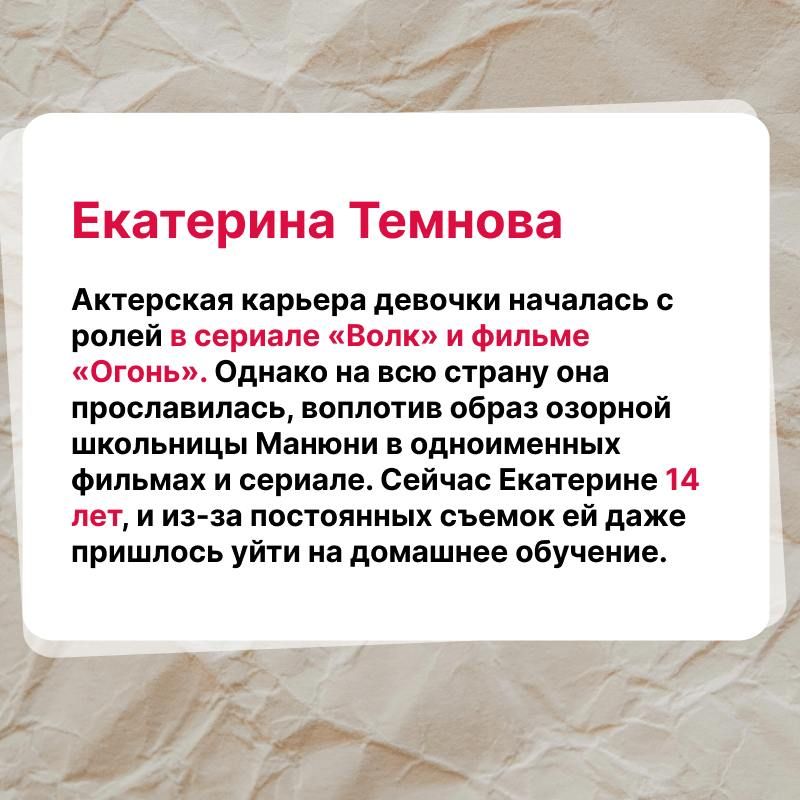 Екатерина Темнова

Актерская карьера девочки началась с ролей в сериале «Волк» и фильме «Огонь». Однако на всю страну она прославилась, воплотив образ озорной школьницы Манюни в одноименных фильмах и сериале. Сейчас Екатерине 14 лет, и из-за постоянных съемок ей даже пришлось уйти на домашнее обучение.